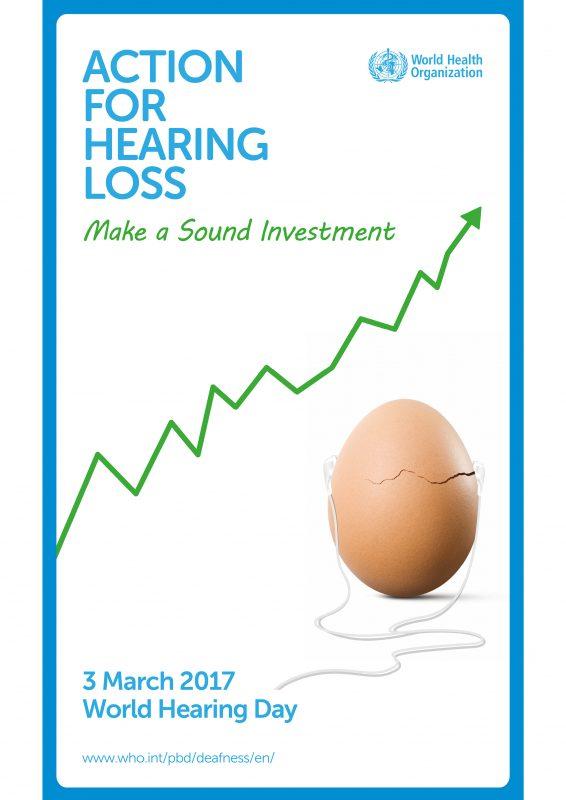 ACTION FOR HEARING LOSS

World Health Organization

Make a Sound Investment

3 March 2017
World Hearing Day

www.who.int/pbd/deafness/en/